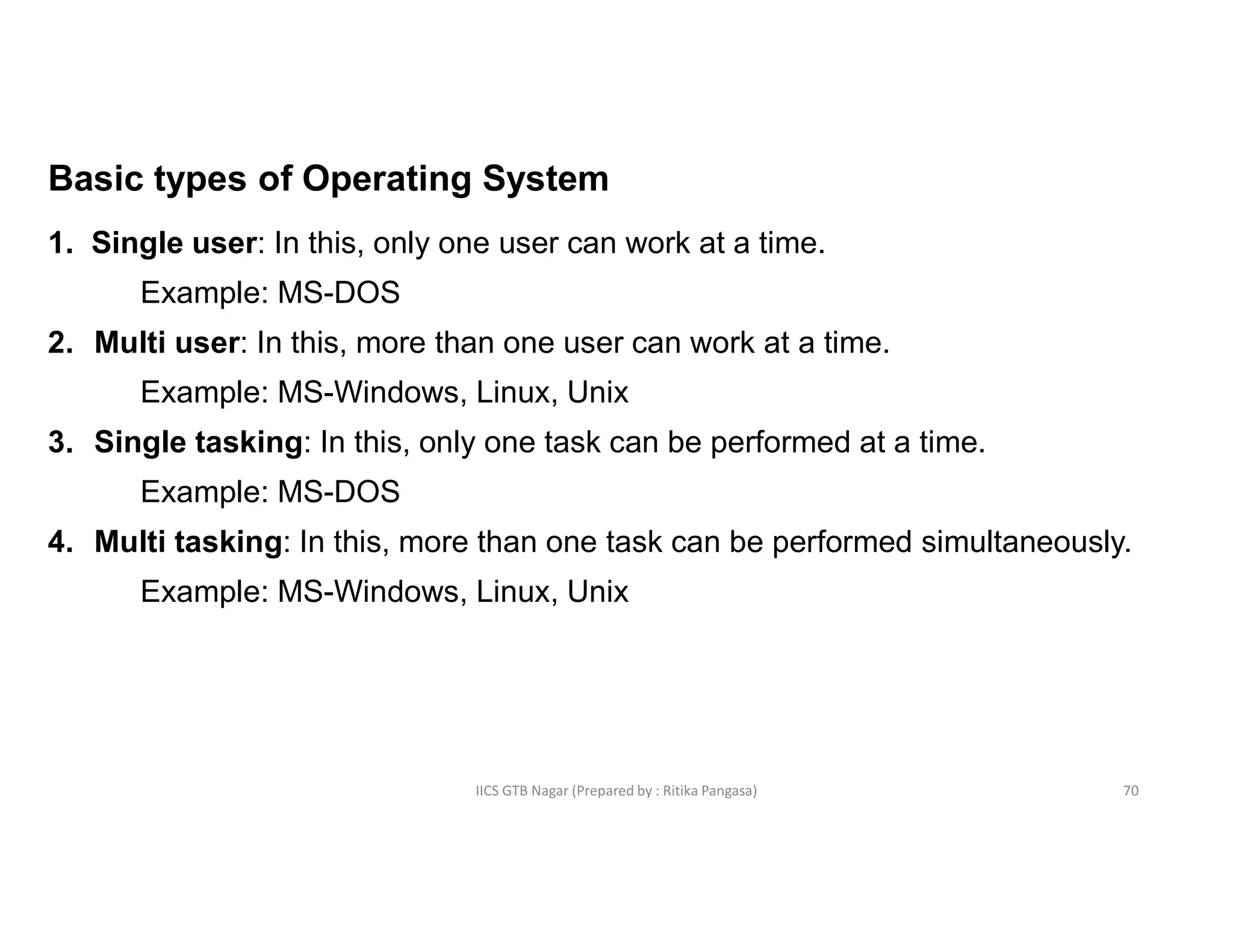 Basic types of Operating System

1. Single user: In this, only one user can work at a time.
Example: MS-DOS

2. Multi user: In this, more than one user can work at a time.
Example: MS-Windows, Linux, Unix

3. Single tasking: In this, only one task can be performed at a time.
Example: MS-DOS

4. Multi tasking: In this, more than one task can be performed simultaneously.
Example: MS-Windows, Linux, Unix

IICS GTB Nagar (Prepared by : Ritika Pangasa)

70